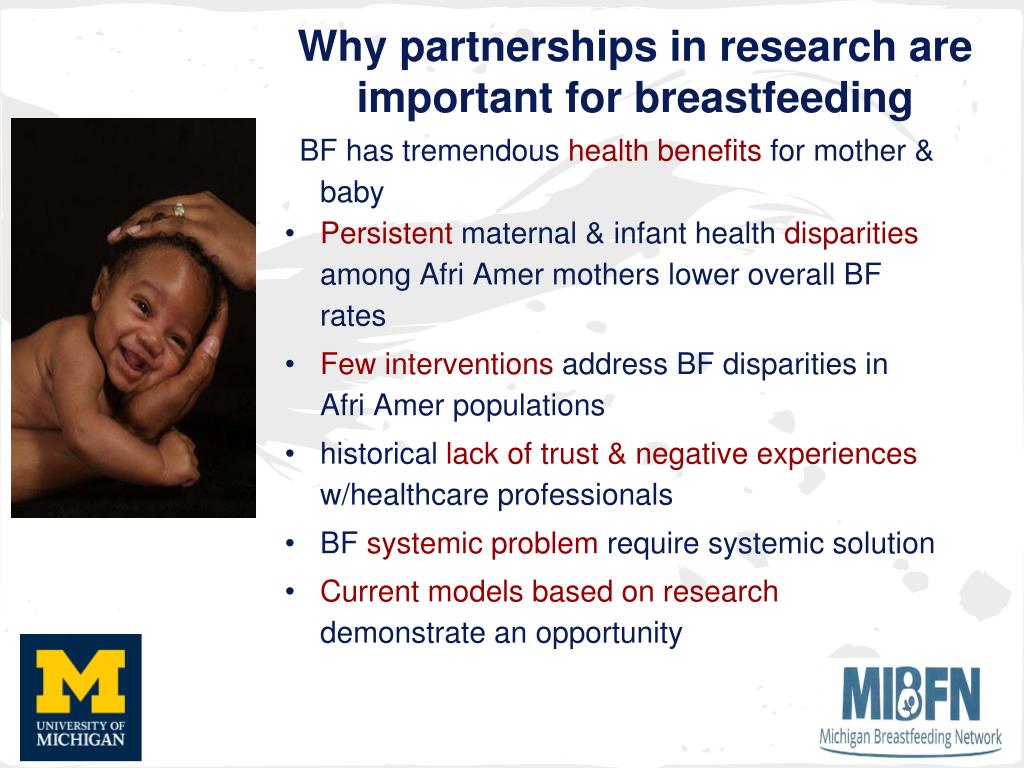 Why partnerships in research are important for breastfeeding

BF has tremendous health benefits for mother & baby

• Persistent maternal & infant health disparities among Afri Amer mothers lower overall BF rates

• Few interventions address BF disparities in Afri Amer populations

• historical lack of trust & negative experiences w/healthcare professionals

• BF systemic problem require systemic solution

• Current models based on research demonstrate an opportunity

M
UNIVERSITY OF MICHIGAN

MIBFN
Michigan Breastfeeding Network